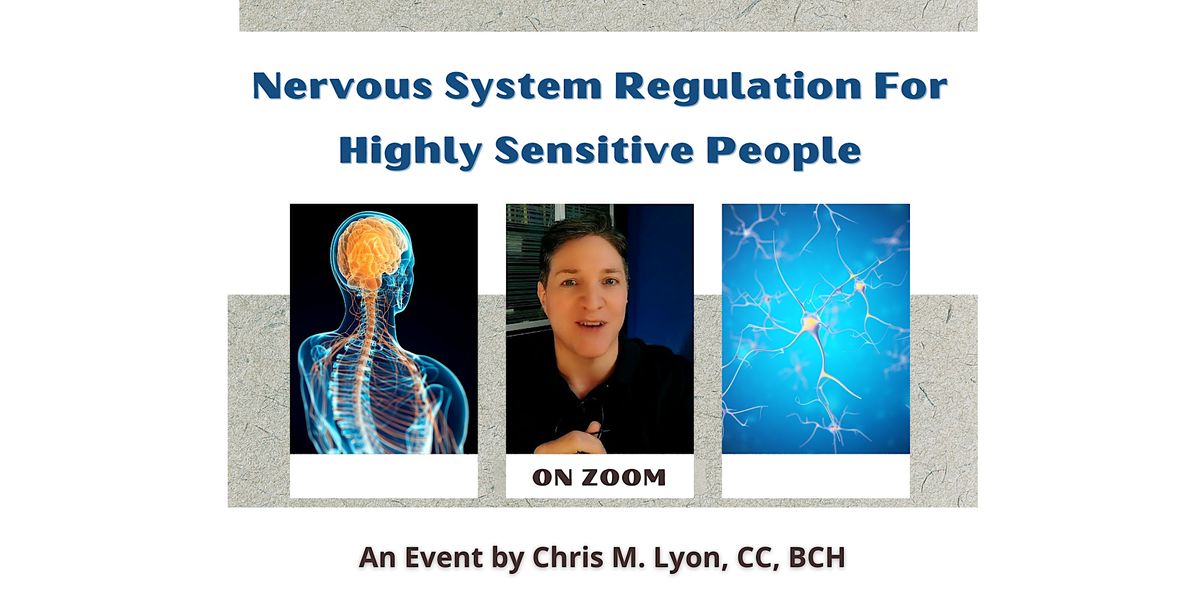 Nervous System Regulation For Highly Sensitive People

ON ZOOM

An Event by Chris M. Lyon, CC, BCH